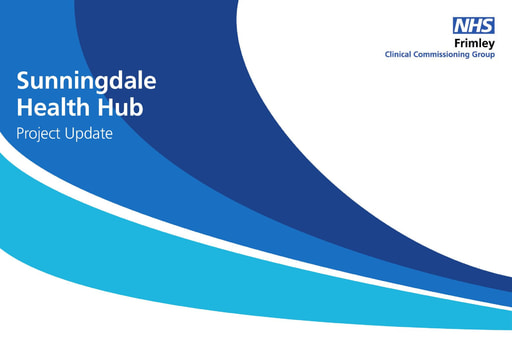 NHS
Frimley
Clinical Commissioning Group

Sunningdale Health Hub
Project Update